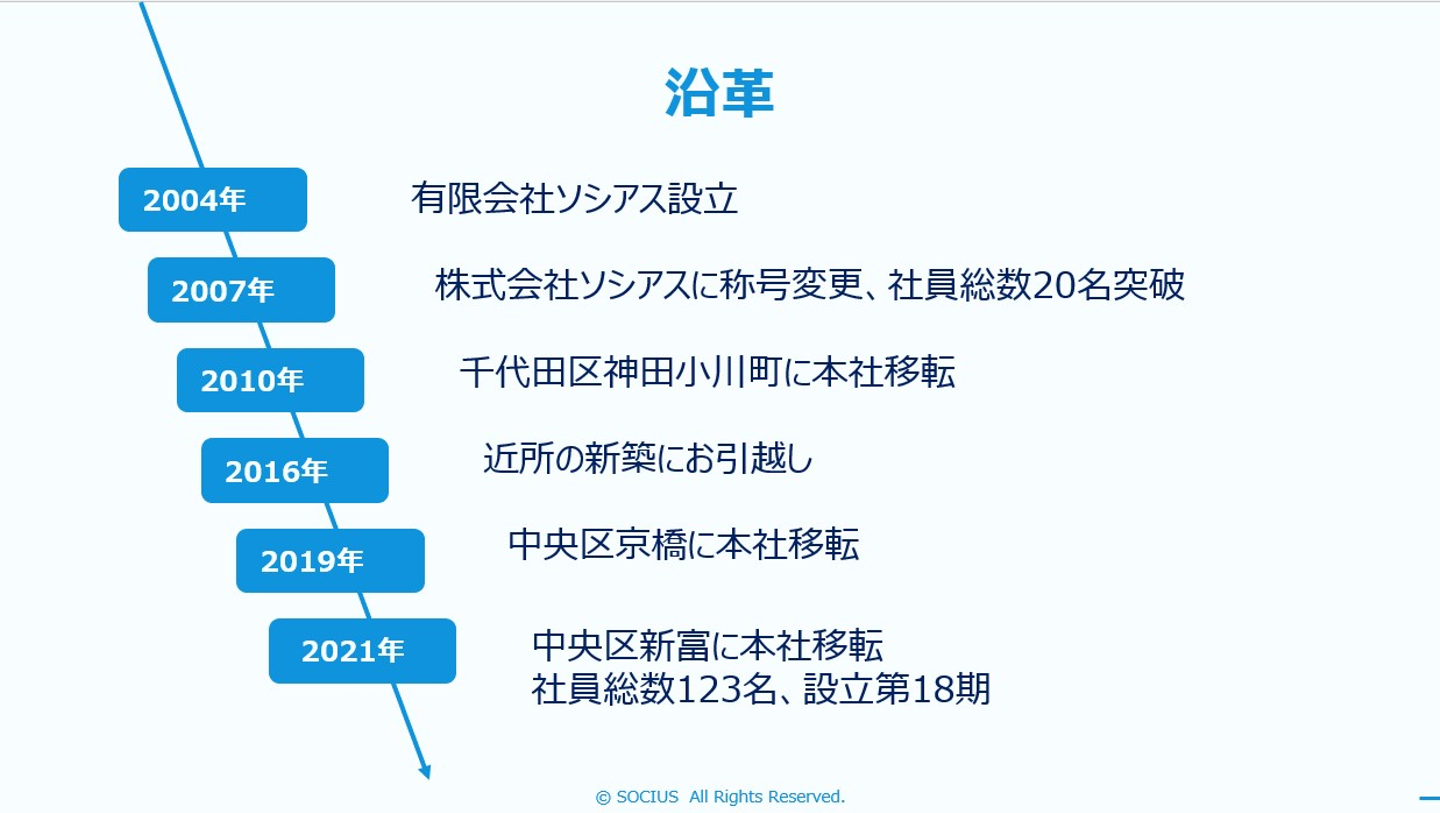 沿革

2004年

有限会社ソシアス設立

2007年

株式会社ソシアスに称号変更、社員総数20名突破

2010年

千代田区神田小川町に本社移転

2016年

近所の新築にお引越し

2019年

中央区京橋に本社移転

2021年

中央区新富に本社移転
社員総数123名、設立第18期

© SOCIUS All Rights Reserved.